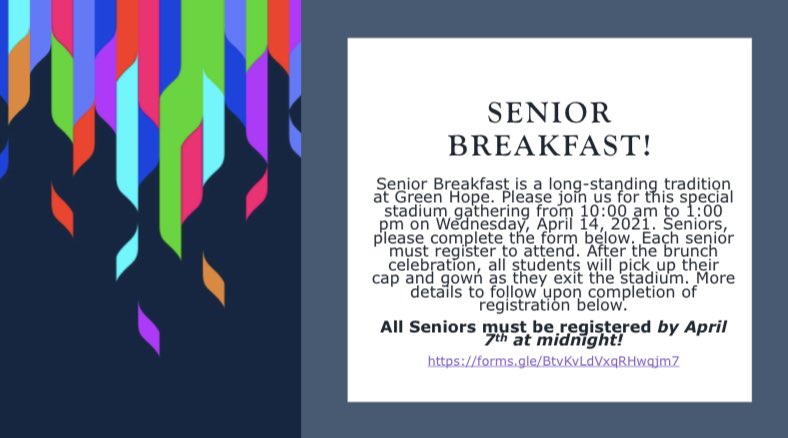 SENIOR BREAKFAST!

Senior Breakfast is a long-standing tradition at Green Hope. Please join us for this special stadium gathering from 10:00 am to 1:00 pm on Wednesday, April 14, 2021. Seniors, please complete the form below. Each senior must register to attend. After the brunch celebration, all students will pick up their cap and gown as they exit the stadium. More details to follow upon completion of registration below.

All Seniors must be registered by April 7th at midnight!

https://forms.gle/BtvKvLdVxqRHwqjm7